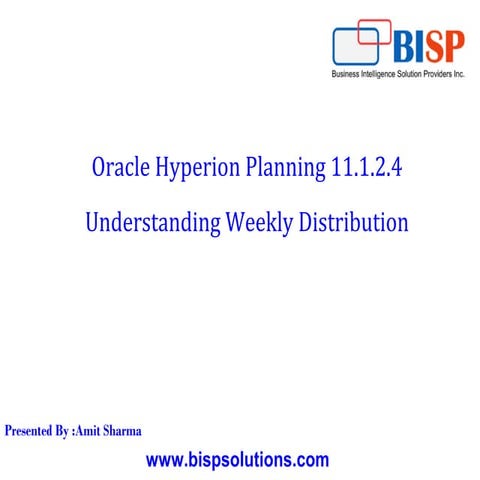 BISP
Business Intelligence Solution Providers Inc.

Oracle Hyperion Planning 11.1.2.4

Understanding Weekly Distribution

Presented By :Amit Sharma

www.bispsolutions.com